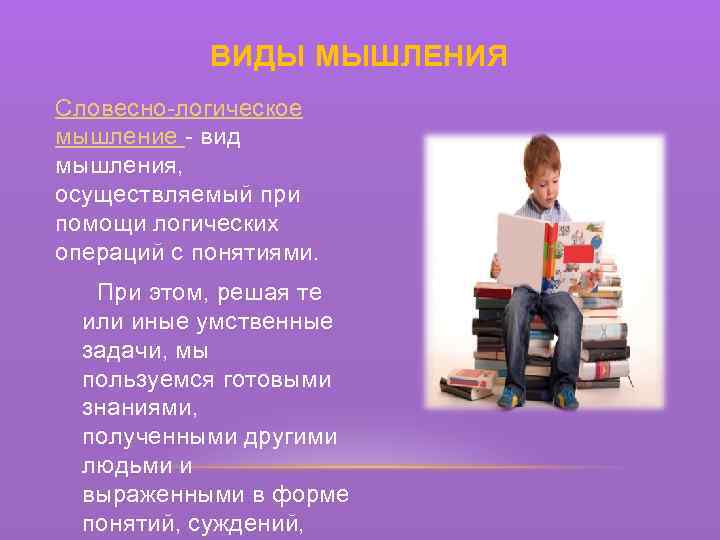 ВИДЫ МЫШЛЕНИЯ

Словесно-логическое мышление - вид мышления, осуществляемый при помощи логических операций с понятиями.

При этом, решая те или иные умственные задачи, мы пользуемся готовыми знаниями, полученными другими людьми и выраженными в форме понятий, суждений,